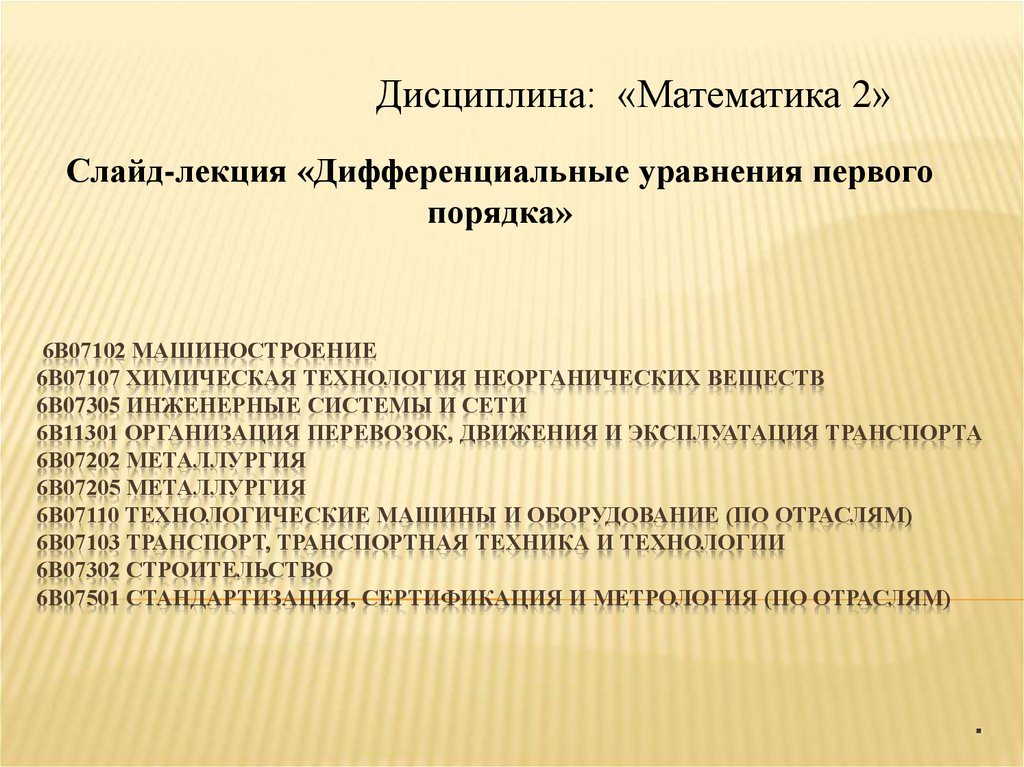 Дисциплина: «Математика 2»

Слайд-лекция «Дифференциальные уравнения первого порядка»

6В07102 МАШИНОСТРОЕНИЕ
6В07107 ХИМИЧЕСКАЯ ТЕХНОЛОГИЯ НЕОРГАНИЧЕСКИХ ВЕЩЕСТВ
6В07305 ИНЖЕНЕРНЫЕ СИСТЕМЫ И СЕТИ
6В11301 ОРГАНИЗАЦИЯ ПЕРЕВОЗОК, ДВИЖЕНИЯ И ЭКСПЛУАТАЦИЯ ТРАНСПОРТА
6В07202 МЕТАЛЛУРГИЯ
6В07205 МЕТАЛЛУРГИЯ
6В07110 ТЕХНОЛОГИЧЕСКИЕ МАШИНЫ И ОБОРУДОВАНИЕ (ПО ОТРАСЛЯМ)
6В07103 ТРАНСПОРТ, ТРАНСПОРТНАЯ ТЕХНИКА И ТЕХНОЛОГИИ
6В07302 СТРОИТЕЛЬСТВО
6В07501 СТАНДАРТИЗАЦИЯ, СЕРТИФИКАЦИЯ И МЕТРОЛОГИЯ (ПО ОТРАСЛЯМ)

.